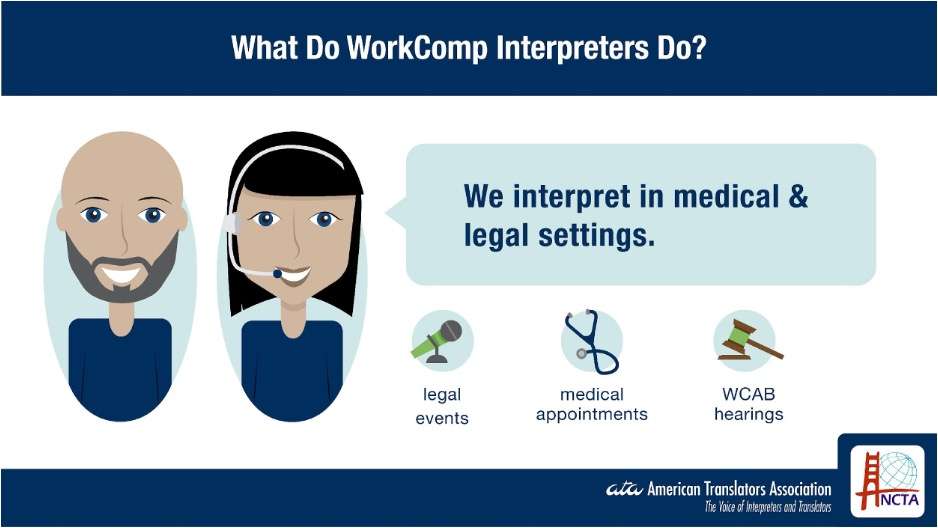 What Do WorkComp Interpreters Do?

We interpret in medical & legal settings.

legal events

medical appointments

WCAB hearings

ata American Translators Association
The Voice of Interpreters and Translators

NCTA